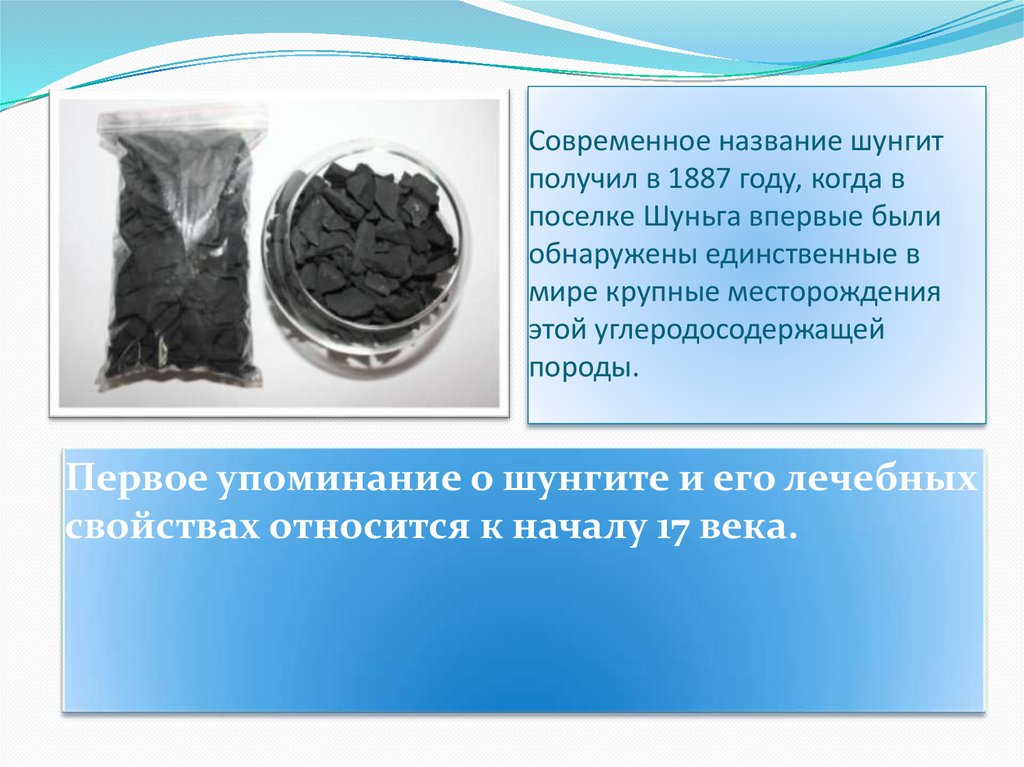 Современное название шунгит получил в 1887 году, когда в поселке Шуньга впервые были обнаружены единственные в мире крупные месторождения этой углеродосодержащей породы.

Первое упоминание о шунгите и его лечебных свойствах относится к началу 17 века.